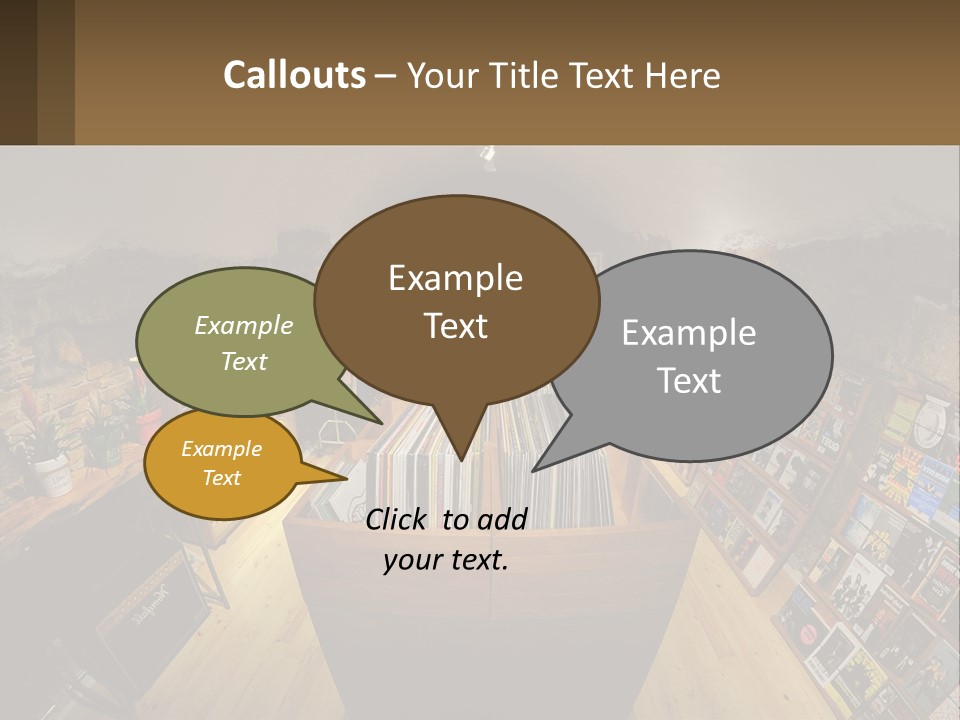 Callouts – Your Title Text Here

Example Text

Example Text

Example Text

Example Text

Click to add your text.